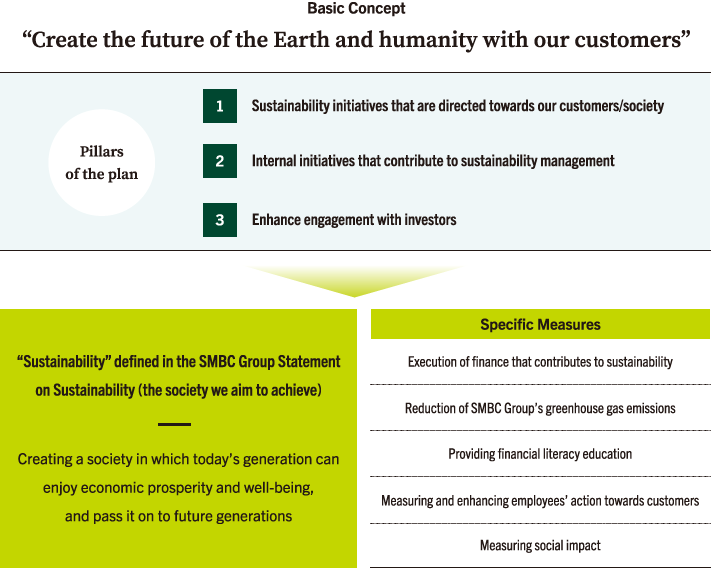 Basic Concept

“Create the future of the Earth and humanity with our customers”

Pillars of the plan

1 Sustainability initiatives that are directed towards our customers/society

2 Internal initiatives that contribute to sustainability management

3 Enhance engagement with investors

“Sustainability” defined in the SMBC Group Statement on Sustainability (the society we aim to achieve)

Creating a society in which today’s generation can enjoy economic prosperity and well-being, and pass it on to future generations

Specific Measures

Execution of finance that contributes to sustainability

Reduction of SMBC Group’s greenhouse gas emissions

Providing financial literacy education

Measuring and enhancing employees’ action towards customers

Measuring social impact